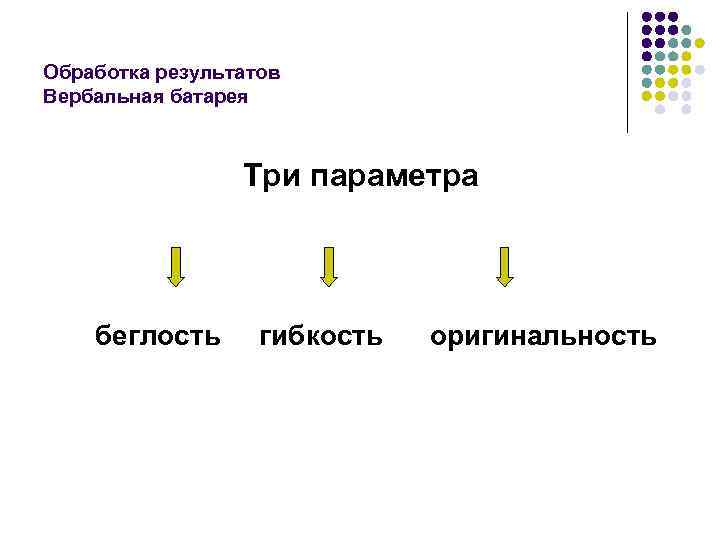 Обработка результатов
Вербальная батарея

Три параметра

беглость гибкость оригинальность